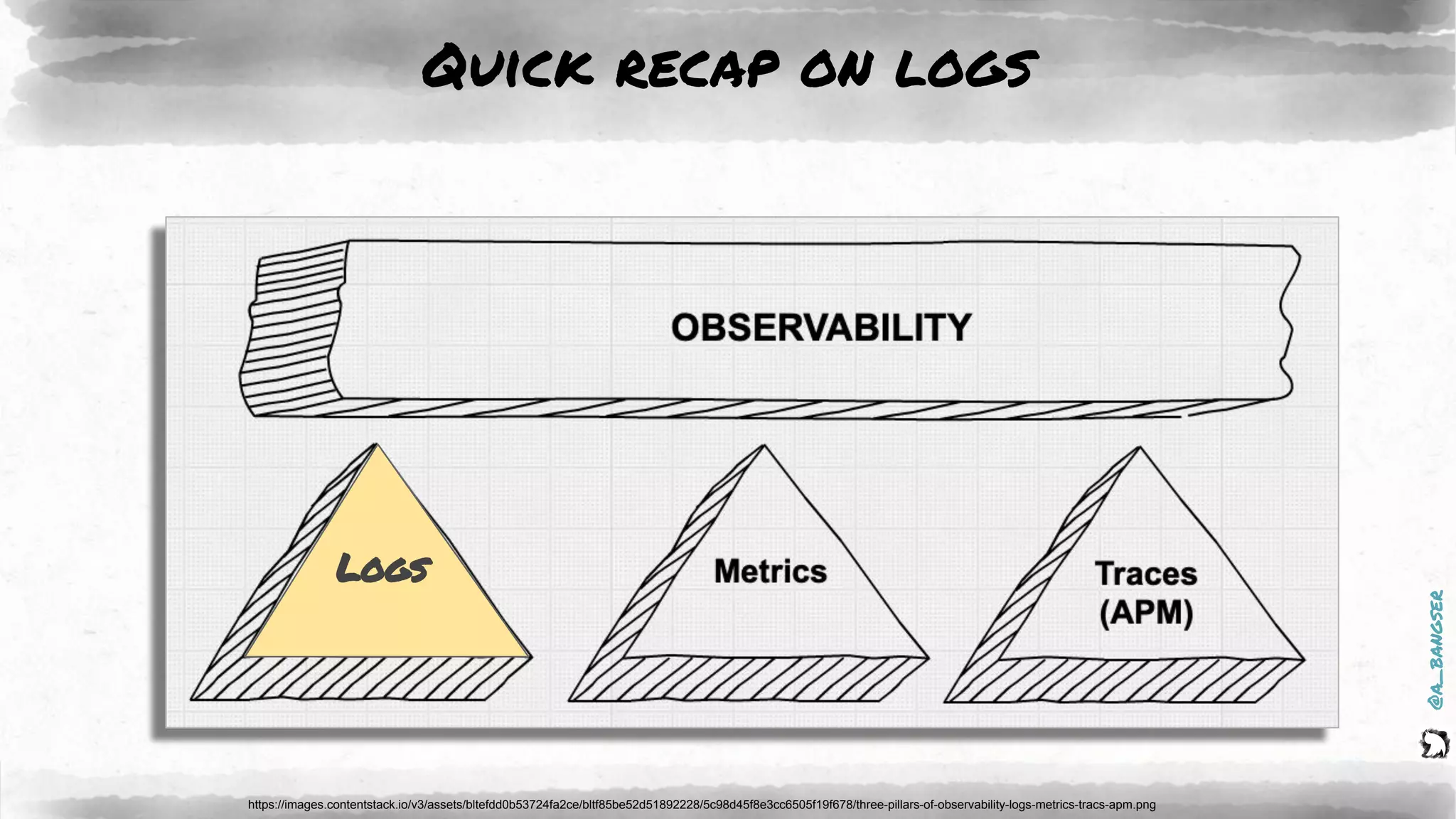 QUICK RECAP ON LOGS

OBSERVABILITY

LOGS

Metrics

Traces (APM)

@A_BANGSER

https://images.contentstack.io/v3/assets/bltefdd0b53724fa2ce/bltf85be52d51892228/5c98d45f8e3cc6505f19f678/three-pillars-of-observability-logs-metrics-tracs-apm.png